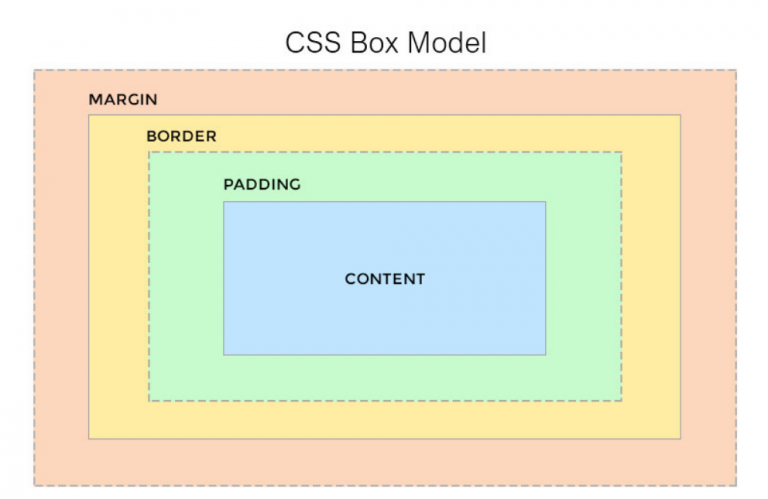 CSS Box Model

MARGIN

BORDER

PADDING

CONTENT